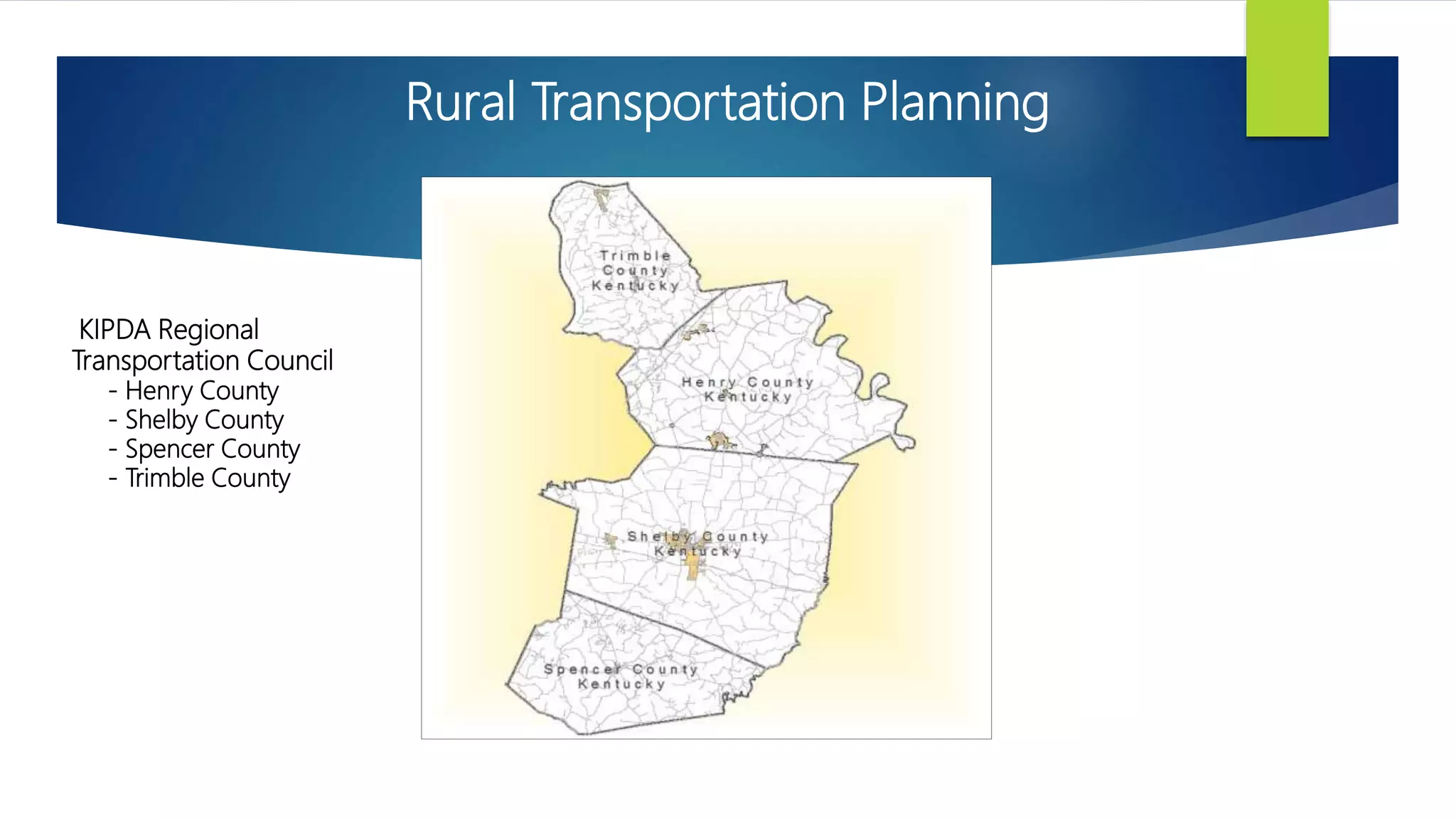 Rural Transportation Planning

KIPDA Regional Transportation Council
- Henry County
- Shelby County
- Spencer County
- Trimble County

Trimble County Kentucky

Henry County Kentucky

Shelby County Kentucky

Spencer County Kentucky